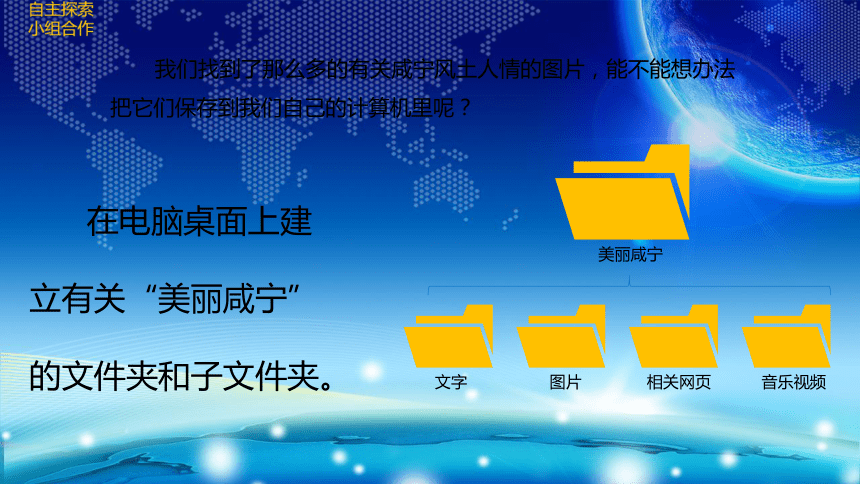 自主探索
小组合作

我们找到了那么多的有关咸宁风土人情的图片，能不能想办法把它们保存到我们自己的计算机里呢？

在电脑桌面上建立有关“美丽咸宁”的文件夹和子文件夹。

美丽咸宁

文字

图片

相关网页

音乐视频